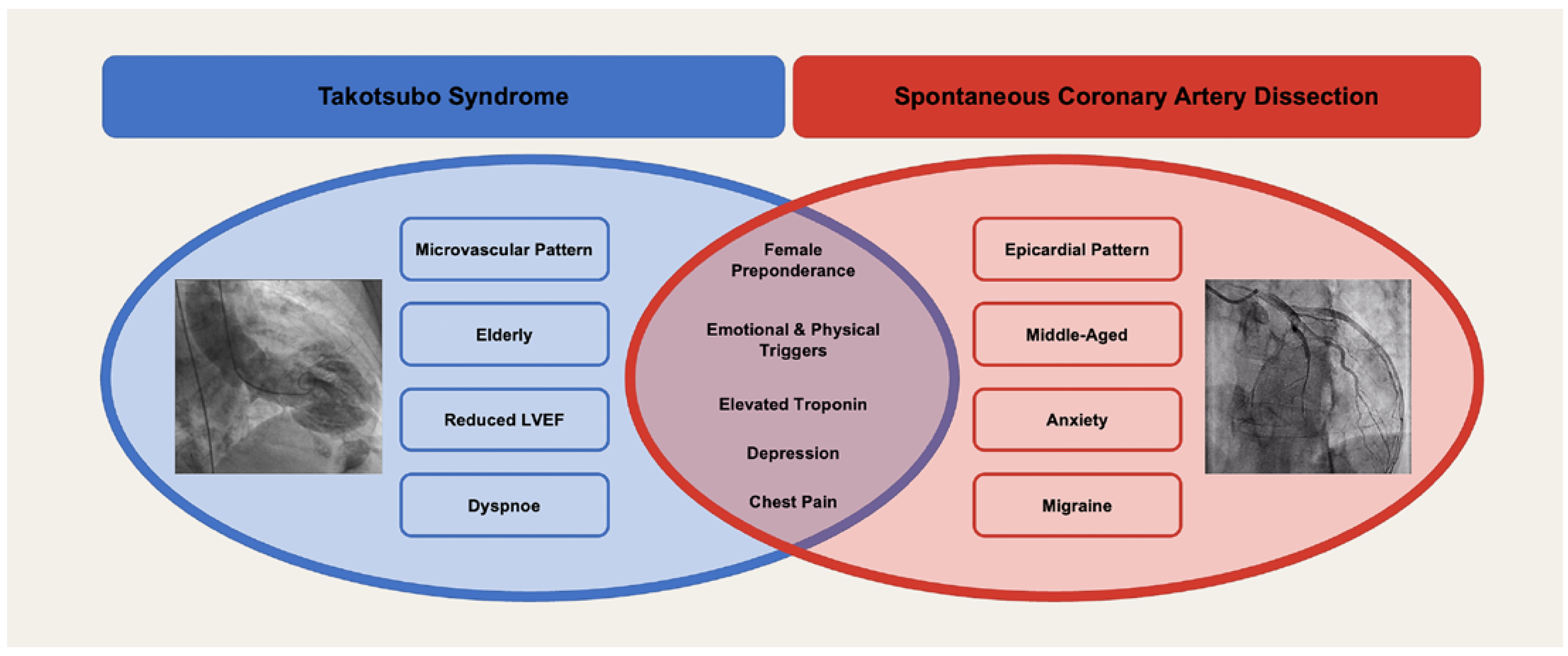 Takotsubo Syndrome

Spontaneous Coronary Artery Dissection

Microvascular Pattern

Elderly

Reduced LVEF

Dyspnoe

Female Preponderance

Emotional & Physical Triggers

Elevated Troponin

Depression

Chest Pain

Epicardial Pattern

Middle-Aged

Anxiety

Migraine